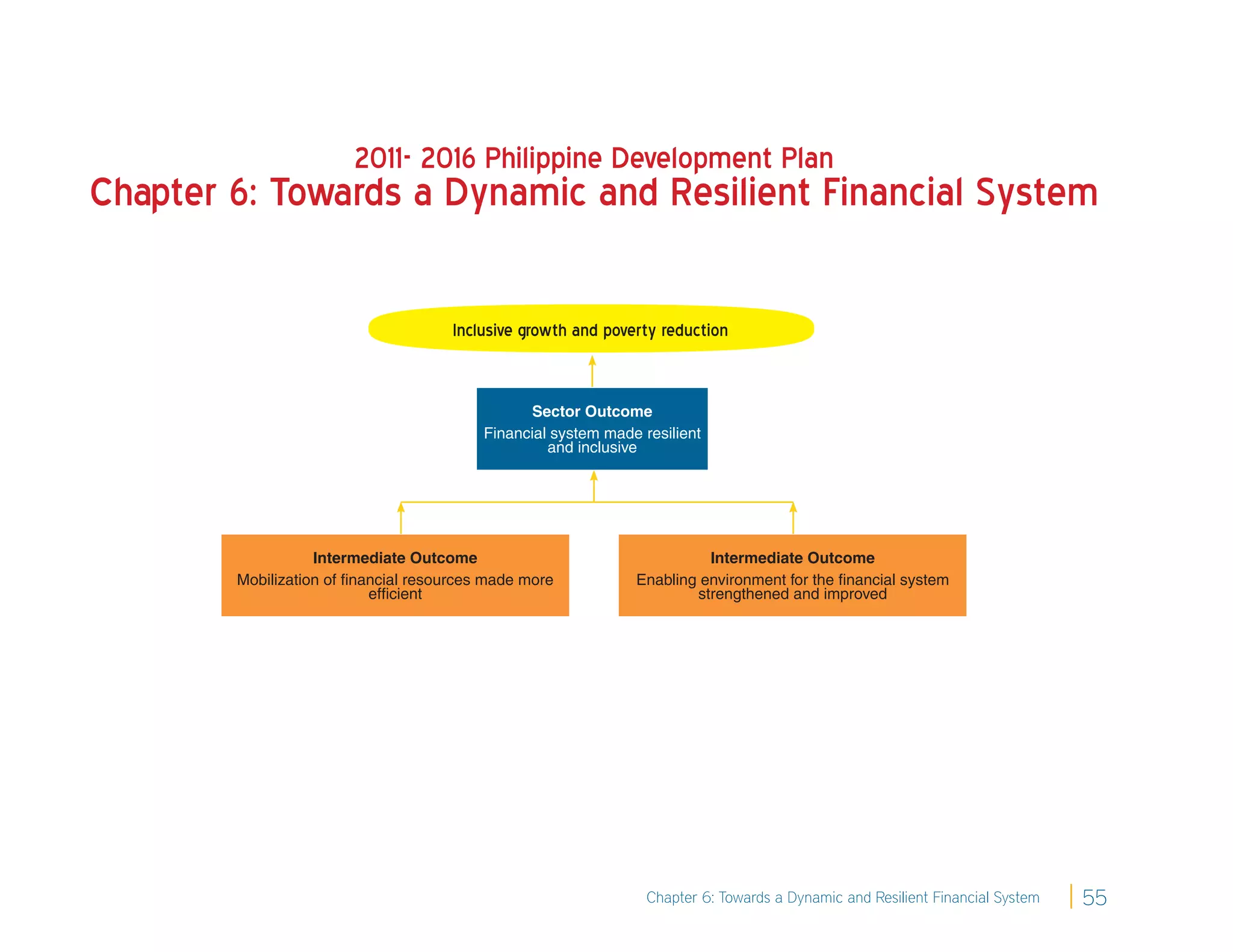 2011- 2016 Philippine Development Plan
Chapter 6: Towards a Dynamic and Resilient Financial System

Inclusive growth and poverty reduction

Sector Outcome
Financial system made resilient and inclusive

Intermediate Outcome
Mobilization of financial resources made more efficient

Intermediate Outcome
Enabling environment for the financial system strengthened and improved

Chapter 6: Towards a Dynamic and Resilient Financial System 55